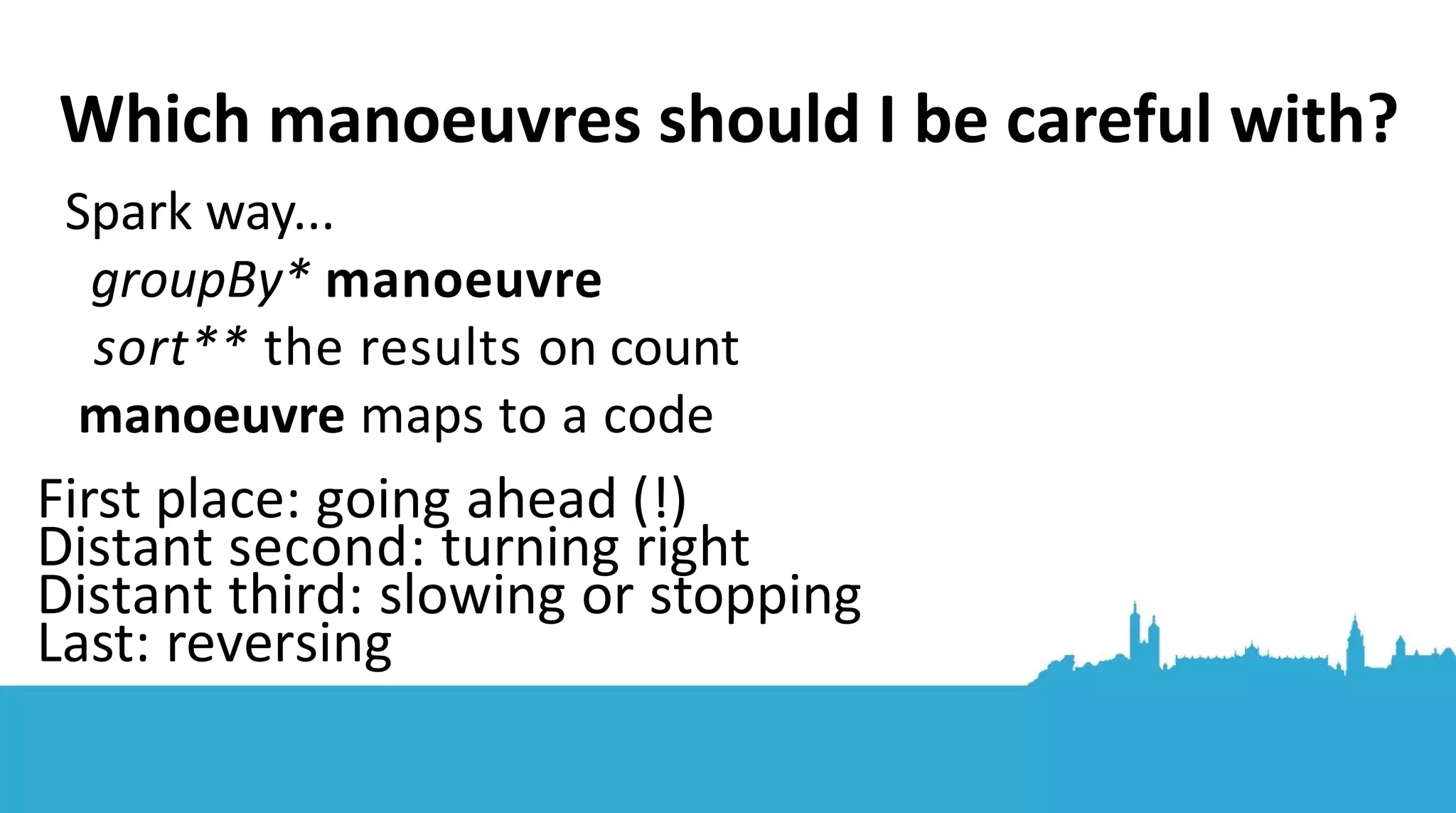 Which manoeuvres should I be careful with?

Spark way...
groupBy* manoeuvre
sort** the results on count
manoeuvre maps to a code

First place: going ahead (!)
Distant second: turning right
Distant third: slowing or stopping
Last: reversing